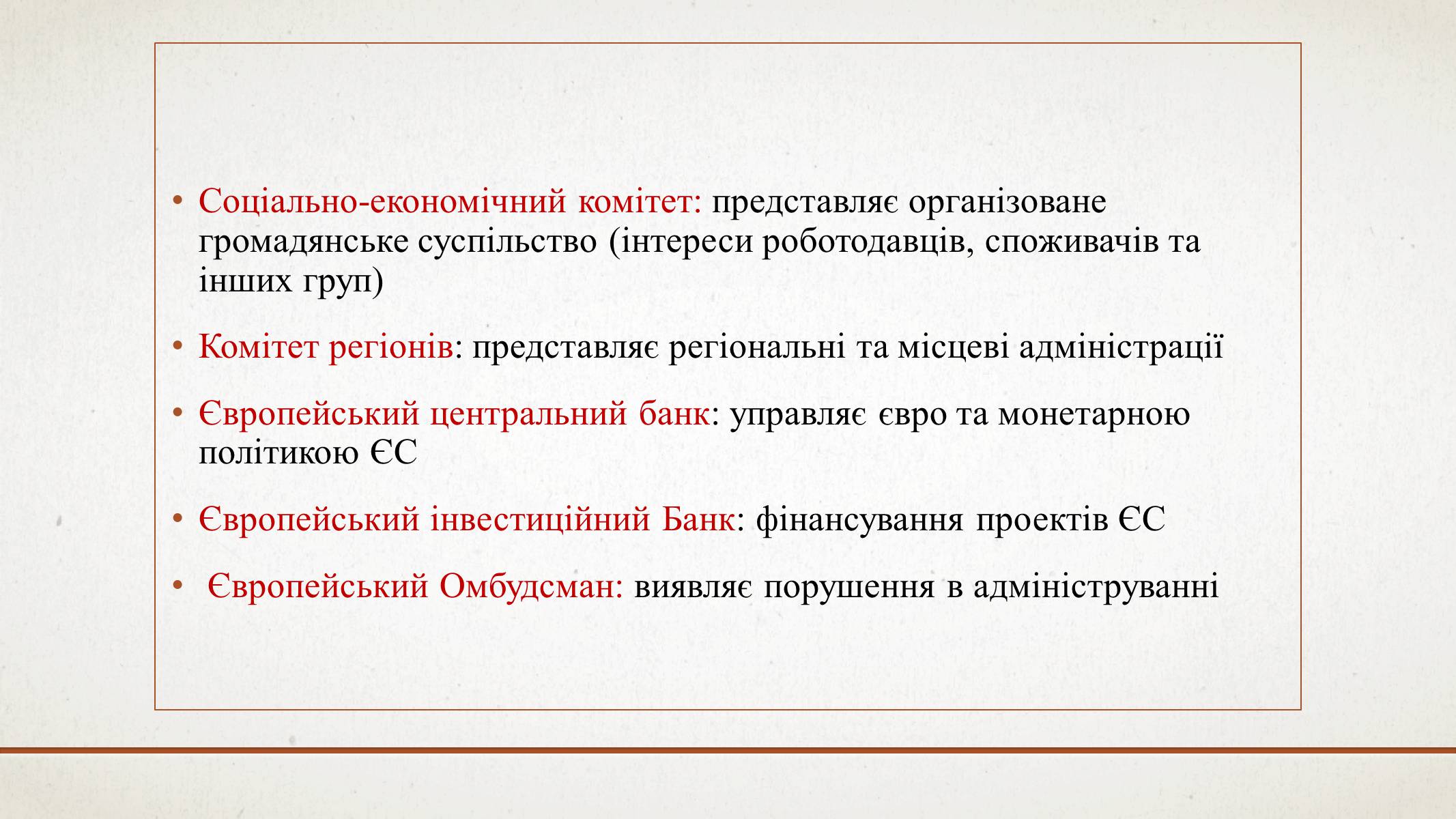 • Соціально-економічний комітет: представляє організоване громадянське суспільство (інтереси роботодавців, споживачів та інших груп)

• Комітет регіонів: представляє регіональні та місцеві адміністрації

• Європейський центральний банк: управляє євро та монетарною політикою ЄС

• Європейський інвестиційний Банк: фінансування проектів ЄС

• Європейський Омбудсман: виявляє порушення в адмініструванні